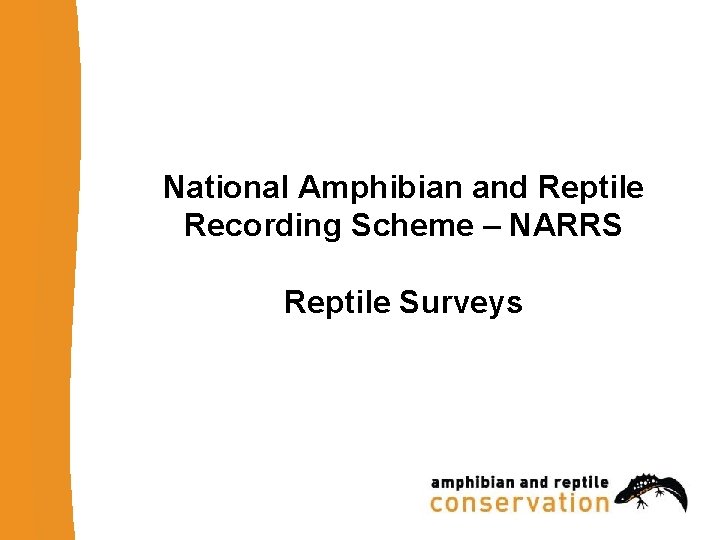 National Amphibian and Reptile Recording Scheme – NARRS

Reptile Surveys

amphibian and reptile
conservation